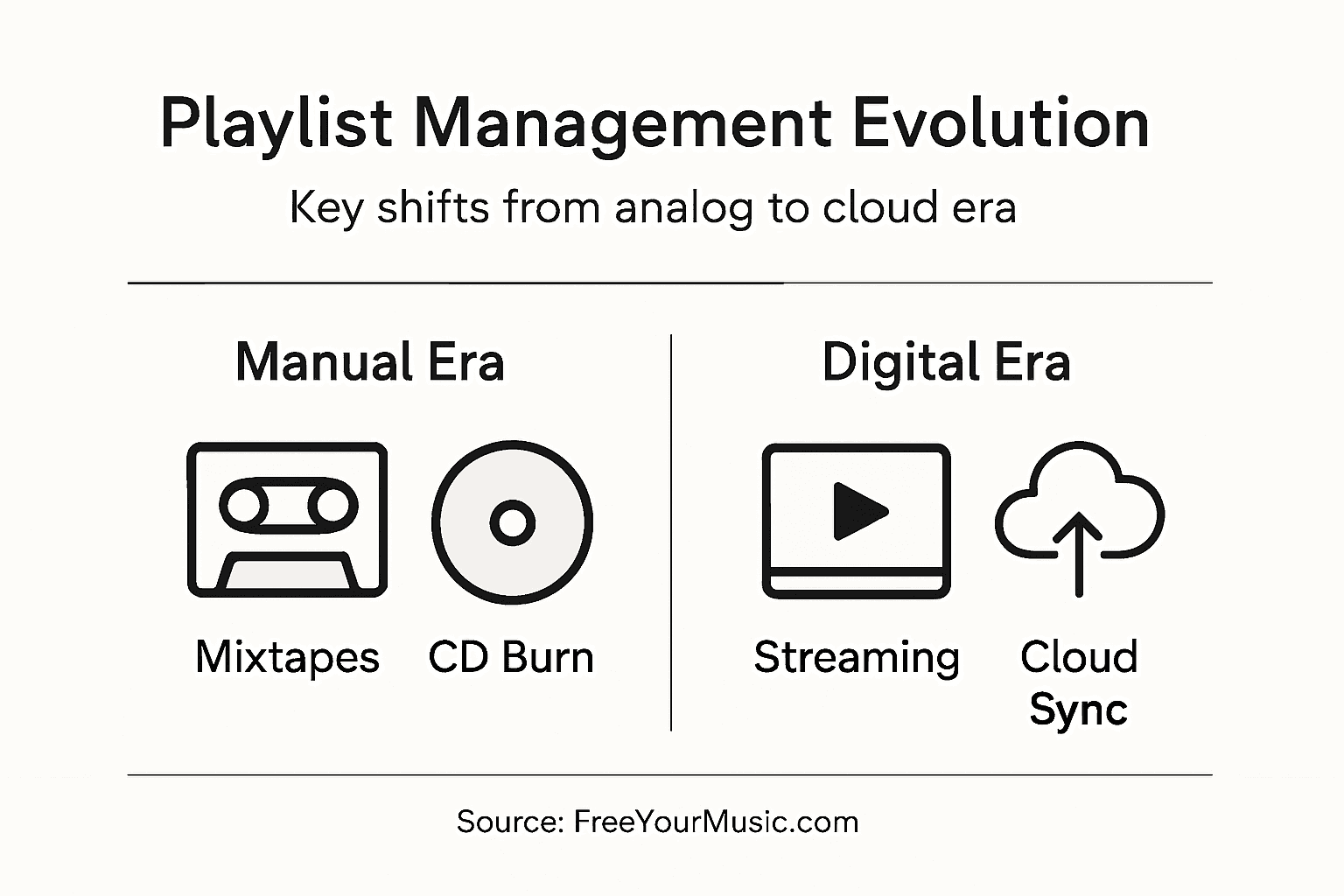 Playlist Management Evolution

Key shifts from analog to cloud era

Manual Era

Mixtapes CD Burn

Digital Era

Streaming Cloud Sync

Source: FreeYourMusic.com